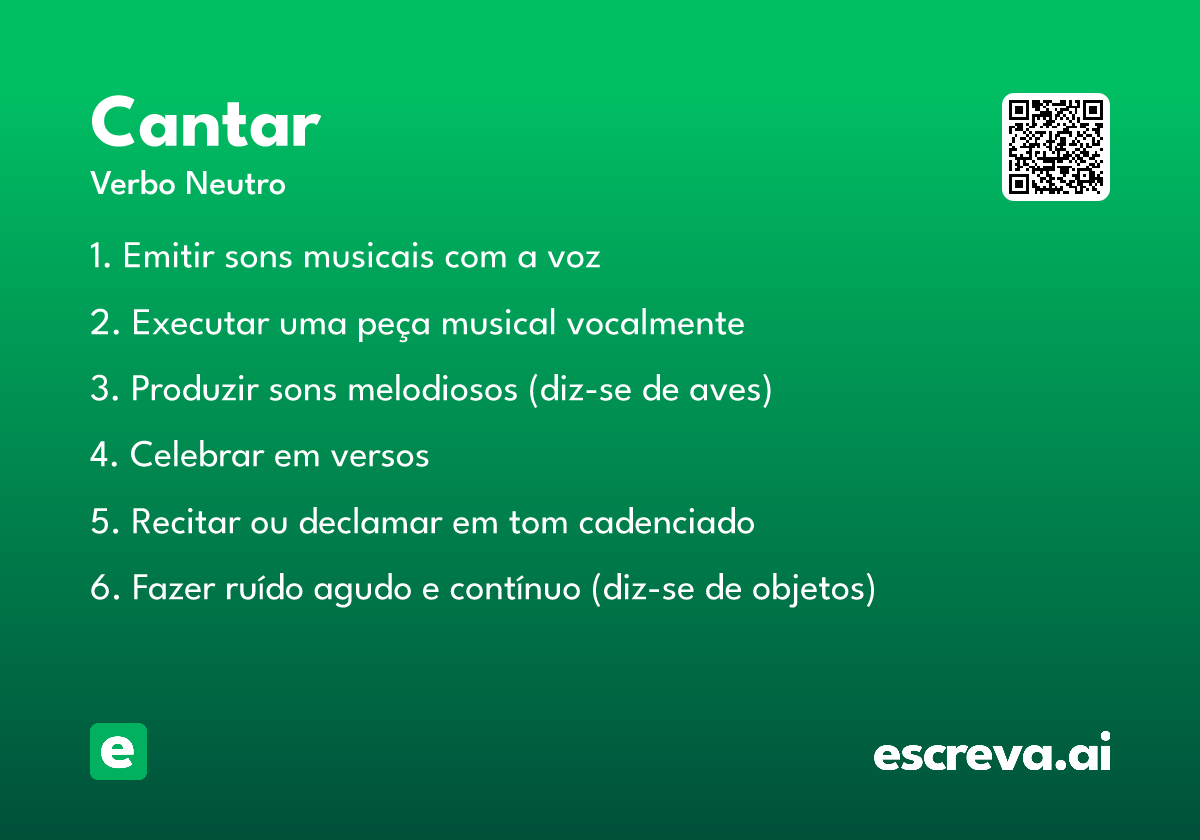 Cantar
Verbo Neutro

1. Emitir sons musicais com a voz

2. Executar uma peça musical vocalmente

3. Produzir sons melodiosos (diz-se de aves)

4. Celebrar em versos

5. Recitar ou declamar em tom cadenciado

6. Fazer ruído agudo e contínuo (diz-se de objetos)

e

escreva.ai